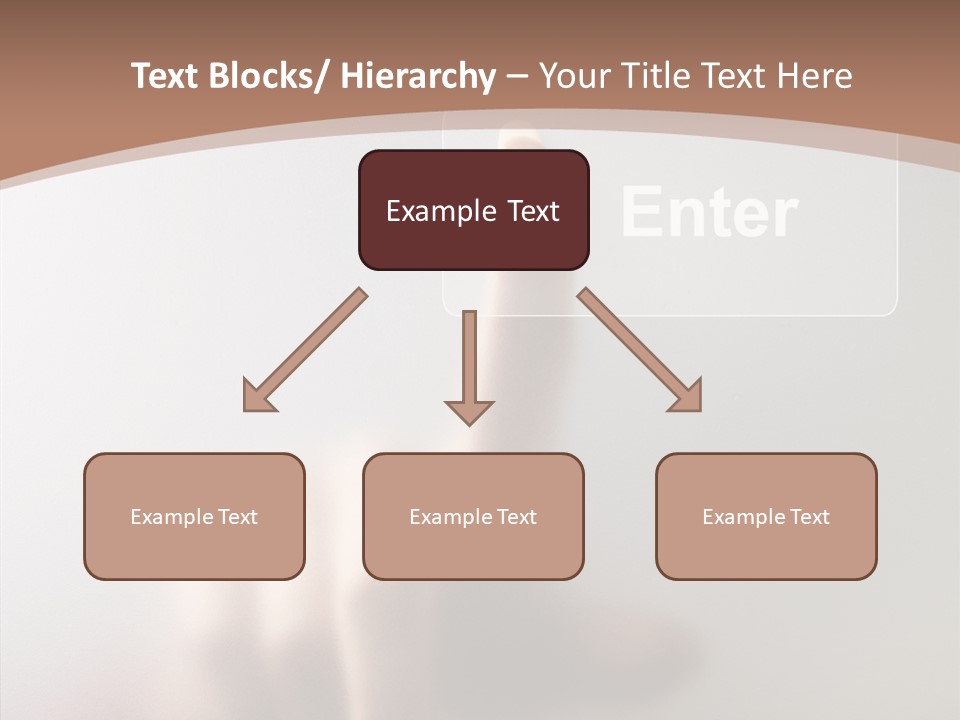 Text Blocks/ Hierarchy – Your Title Text Here

Example Text

Enter

Example Text

Example Text

Example Text